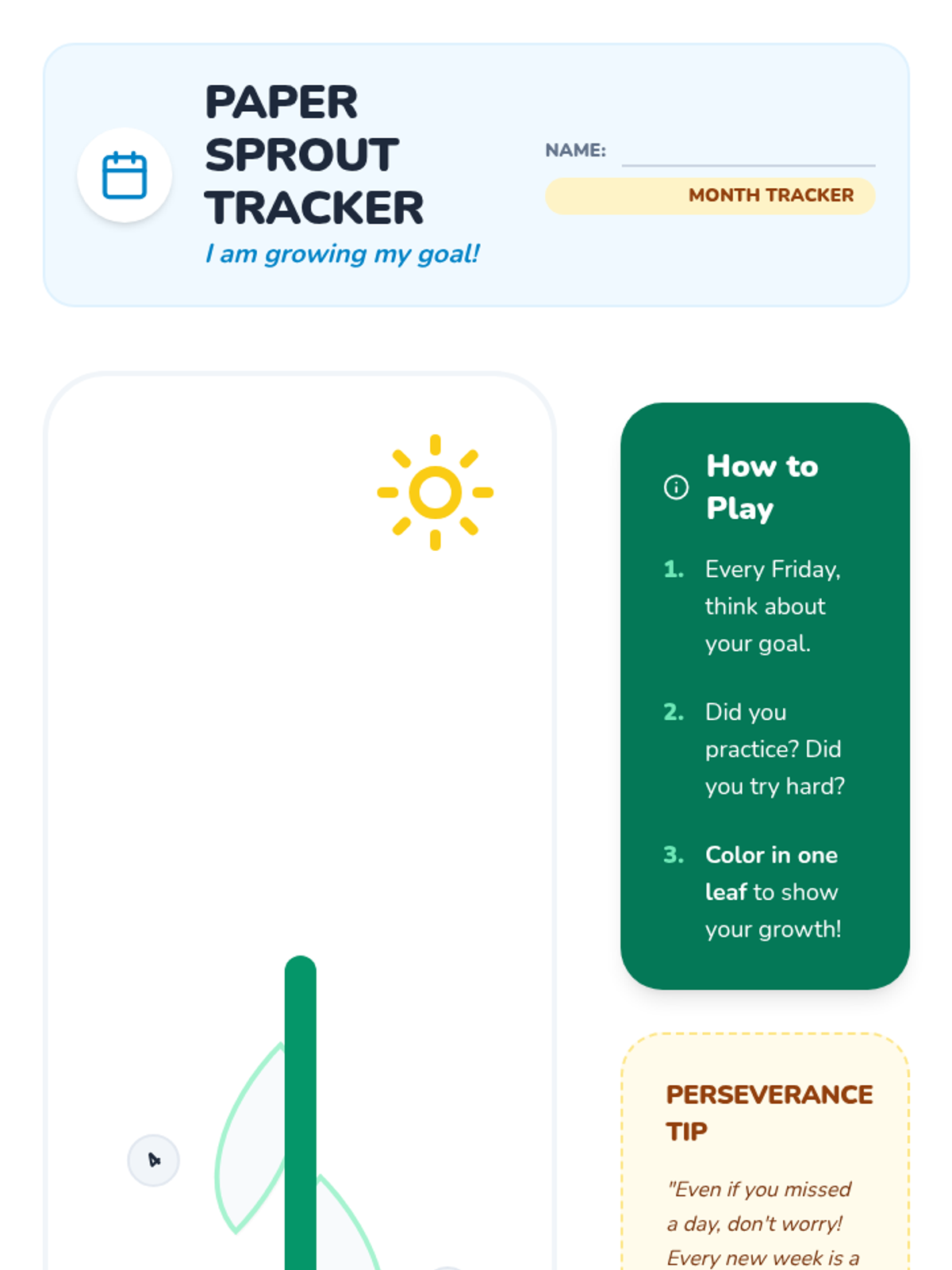 PAPER SPROUT TRACKER
I am growing my goal!

NAME:

MONTH TRACKER

How to Play

1. Every Friday, think about your goal.

2. Did you practice? Did you try hard?

3. Color in one leaf to show your growth!

PERSEVERANCE TIP

"Even if you missed a day, don't worry! Every new week is a